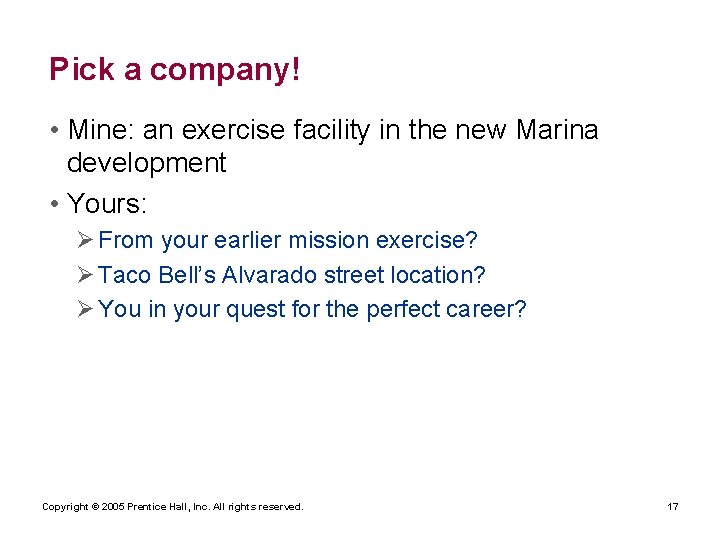 Pick a company!

• Mine: an exercise facility in the new Marina development

• Yours:

➢ From your earlier mission exercise?

➢ Taco Bell's Alvarado street location?

➢ You in your quest for the perfect career?

Copyright © 2005 Prentice Hall, Inc. All rights reserved.

17